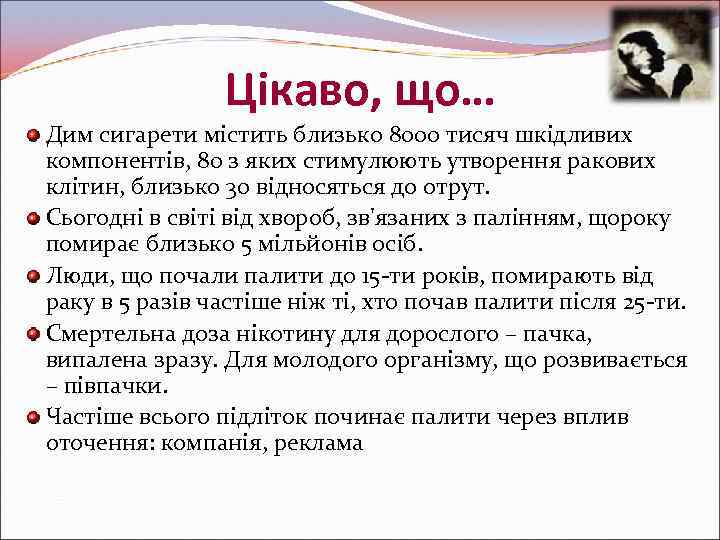 Цікаво, що…

Дим сигарети містить близько 8000 тисяч шкідливих компонентів, 80 з яких стимулюють утворення ракових клітин, близько 30 відносяться до отрут.

Сьогодні в світі від хвороб, зв'язаних з палінням, щороку помирає близько 5 мільйонів осіб.

Люди, що почали палити до 15-ти років, помирають від раку в 5 разів частіше ніж ті, хто почав палити після 25-ти.

Смертельна доза нікотину для дорослого – пачка, випалена зразу. Для молодого організму, що розвивається – півпачки.

Частіше всього підліток починає палити через вплив оточення: компанія, реклама